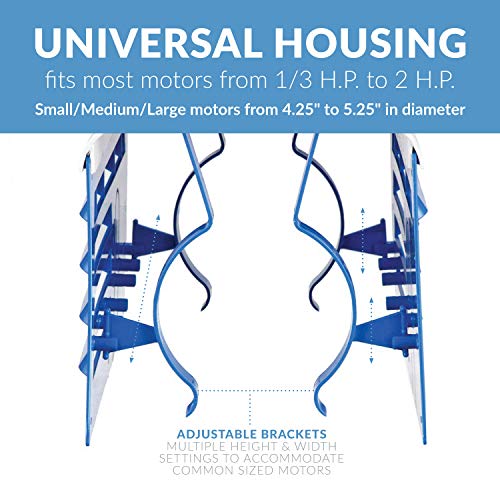 UNIVERSAL HOUSING
fits most motors from 1/3 H.P. to 2 H.P.
Small/Medium/Large motors from 4.25" to 5.25" in diameter

ADJUSTABLE BRACKETS
MULTIPLE HEIGHT & WIDTH SETTINGS TO ACCOMMODATE COMMON SIZED MOTORS